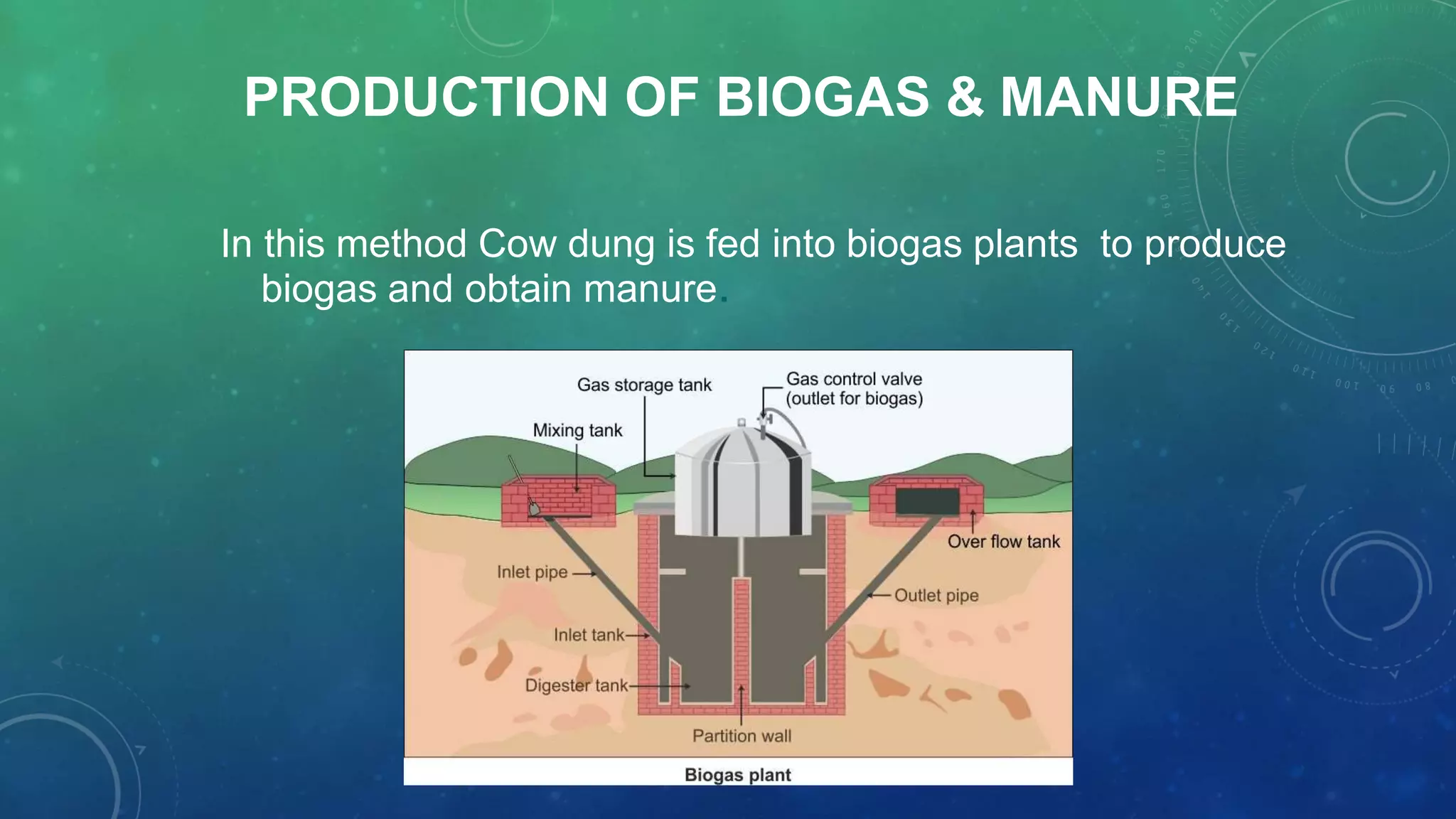 PRODUCTION OF BIOGAS & MANURE

In this method Cow dung is fed into biogas plants to produce biogas and obtain manure.

Gas storage tank
Gas control valve (outlet for biogas)
Mixing tank
Over flow tank
Inlet pipe
Outlet pipe
Inlet tank
Digester tank
Partition wall
Biogas plant